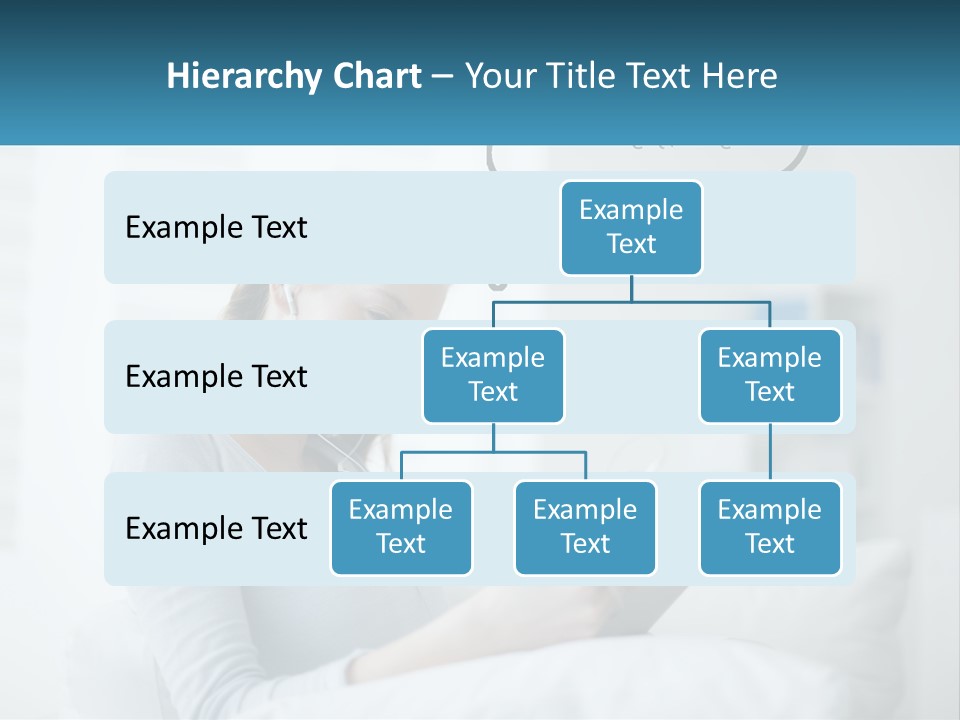 Hierarchy Chart – Your Title Text Here

Example Text

Example Text

Example Text

Example Text

Example Text

Example Text

Example Text

Example Text

Example Text